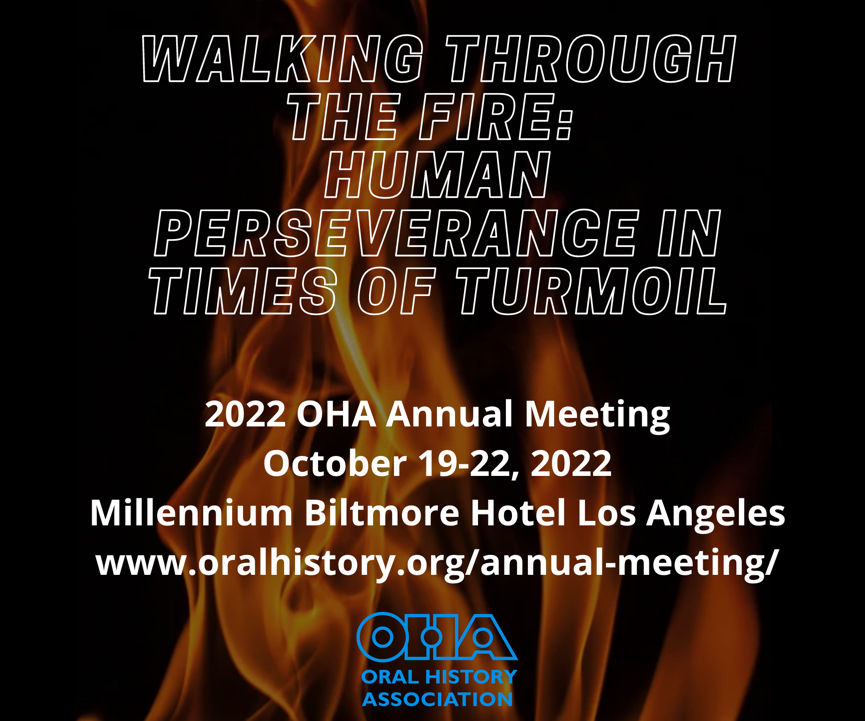 WALKING THROUGH THE FIRE: HUMAN PERSEVERANCE IN TIMES OF TURMOIL

2022 OHA Annual Meeting
October 19-22, 2022
Millennium Biltmore Hotel Los Angeles
www.oralhistory.org/annual-meeting/

OHA
ORAL HISTORY
ASSOCIATION